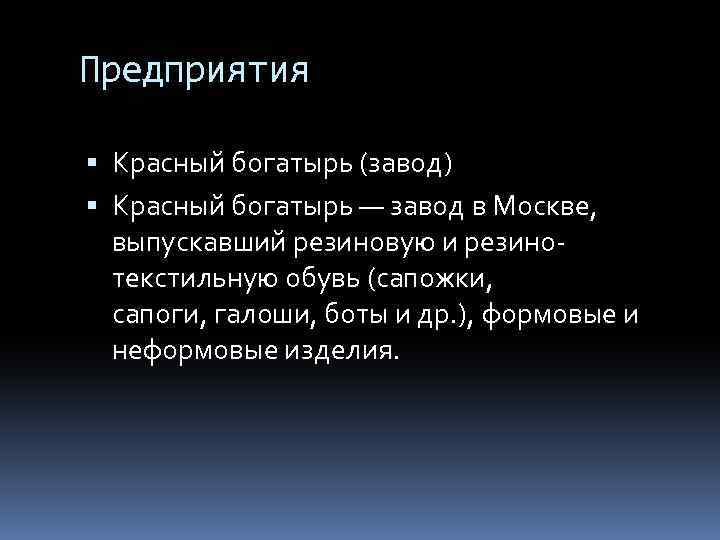 Предприятия

▪ Красный богатырь (завод)
▪ Красный богатырь — завод в Москве, выпускавший резиновую и резино-текстильную обувь (сапожки, сапоги, галоши, боты и др.), формовые и неформовые изделия.